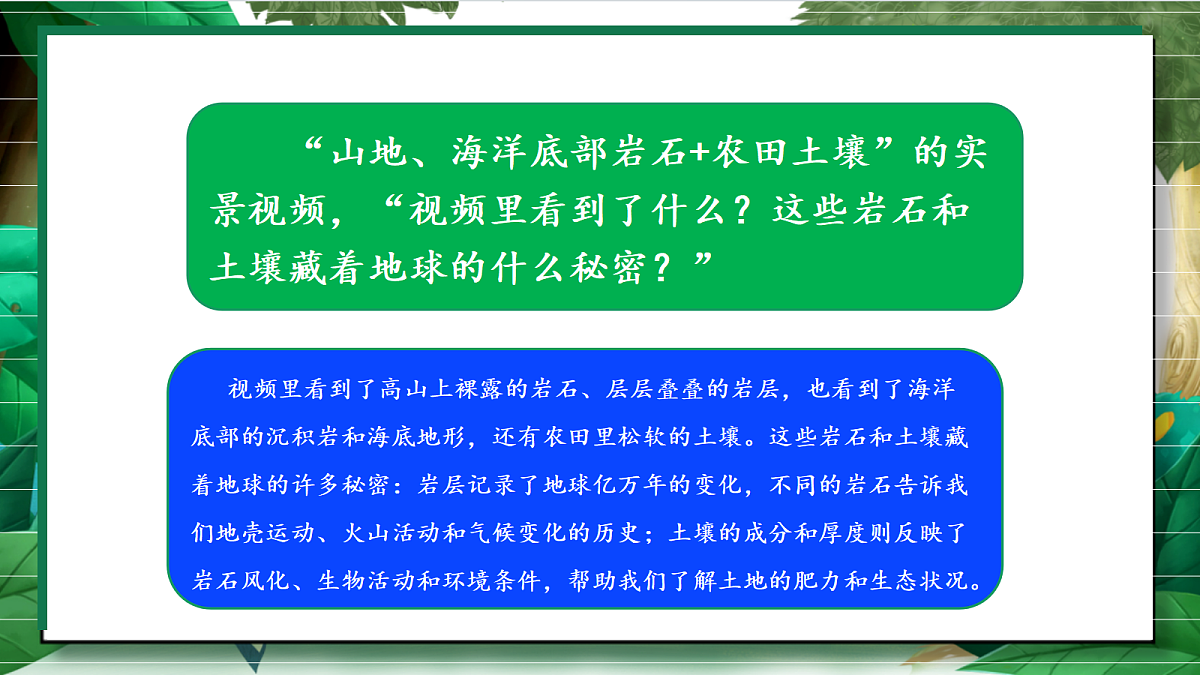 “山地、海洋底部岩石+农田土壤”的实景视频，“视频里看到了什么？这些岩石和土壤藏着地球的什么秘密？”

视频里看到了高山上裸露的岩石、层层叠叠的岩层，也看到了海洋底部的沉积岩和海底地形，还有农田里松软的土壤。这些岩石和土壤藏着地球的许多秘密：岩层记录了地球亿万年的变化，不同的岩石告诉我们地壳运动、火山活动和气候变化的历史；土壤的成分和厚度则反映了岩石风化、生物活动和环境条件，帮助我们了解土地的肥力和生态状况。